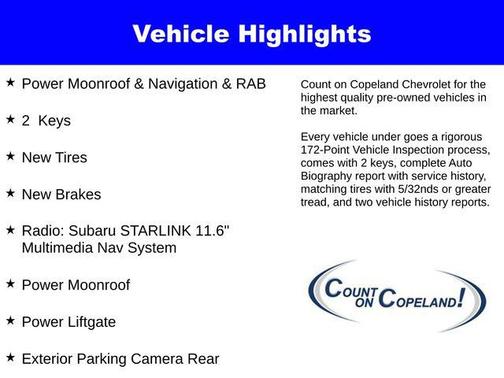 Vehicle Highlights

★ Power Moonroof & Navigation & RAB

★ 2 Keys

★ New Tires

★ New Brakes

★ Radio: Subaru STARLINK 11.6" Multimedia Nav System

★ Power Moonroof

★ Power Liftgate

★ Exterior Parking Camera Rear

Count on Copeland Chevrolet for the highest quality pre-owned vehicles in the market.

Every vehicle under goes a rigorous 172-Point Vehicle Inspection process, comes with 2 keys, complete Auto Biography report with service history, matching tires with 5/32nds or greater tread, and two vehicle history reports.

COUNT ON COPELAND!